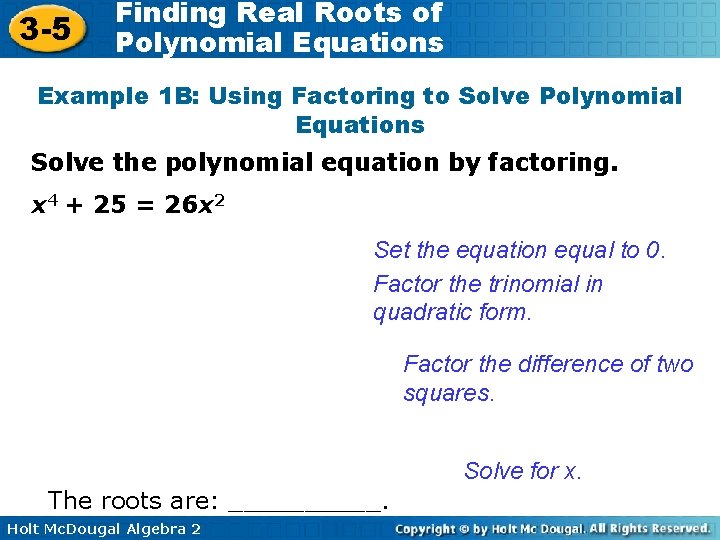 3-5 Finding Real Roots of Polynomial Equations

Example 1B: Using Factoring to Solve Polynomial Equations

Solve the polynomial equation by factoring.

$x^4 + 25 = 26x^2$

Set the equation equal to 0.

Factor the trinomial in quadratic form.

Factor the difference of two squares.

Solve for x.

The roots are: __________.

Holt McDougal Algebra 2

Copyright © by Holt Mc Dougal. All Rights Reserved.